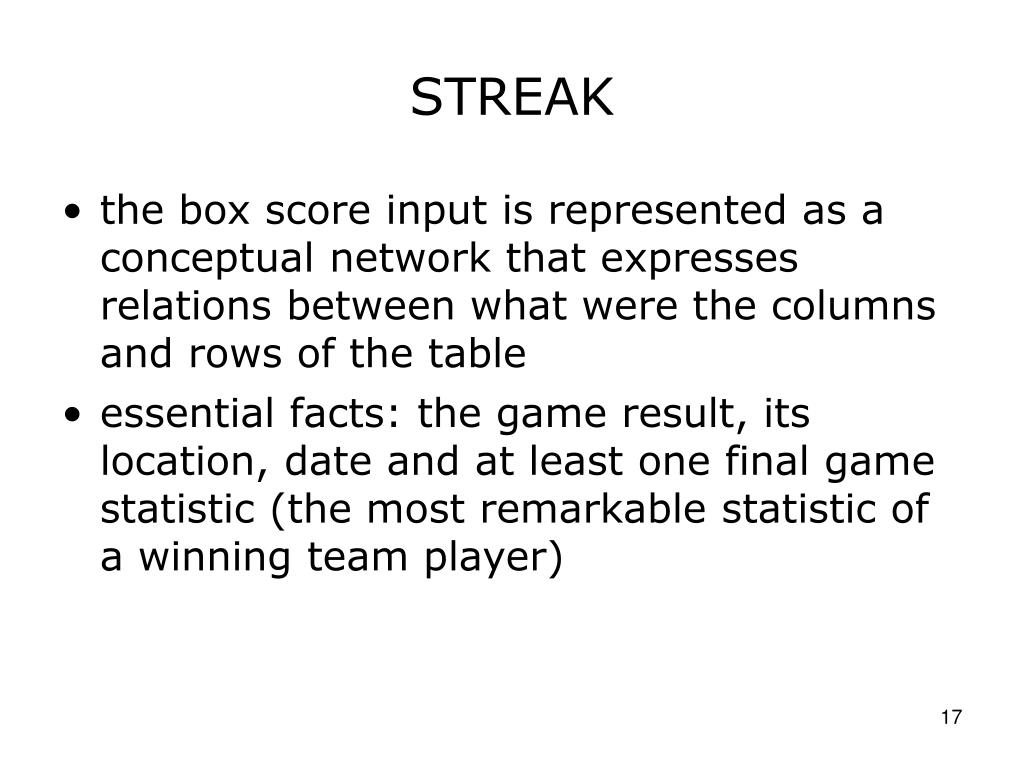 STREAK

• the box score input is represented as a conceptual network that expresses relations between what were the columns and rows of the table

• essential facts: the game result, its location, date and at least one final game statistic (the most remarkable statistic of a winning team player)

17